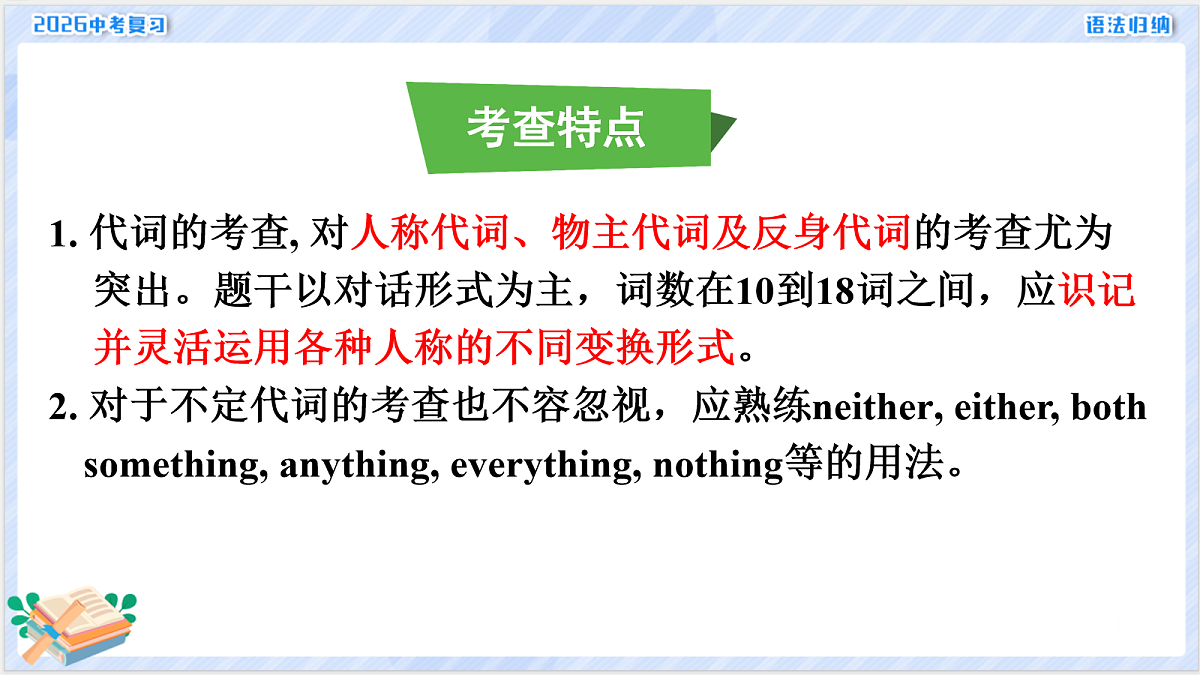 2026中考复习

语法归纳

考查特点

1. 代词的考查, 对人称代词、物主代词及反身代词的考查尤为突出。题干以对话形式为主，词数在10到18词之间，应识记并灵活运用各种人称的不同变换形式。

2. 对于不定代词的考查也不容忽视，应熟练neither, either, both something, anything, everything, nothing等的用法。